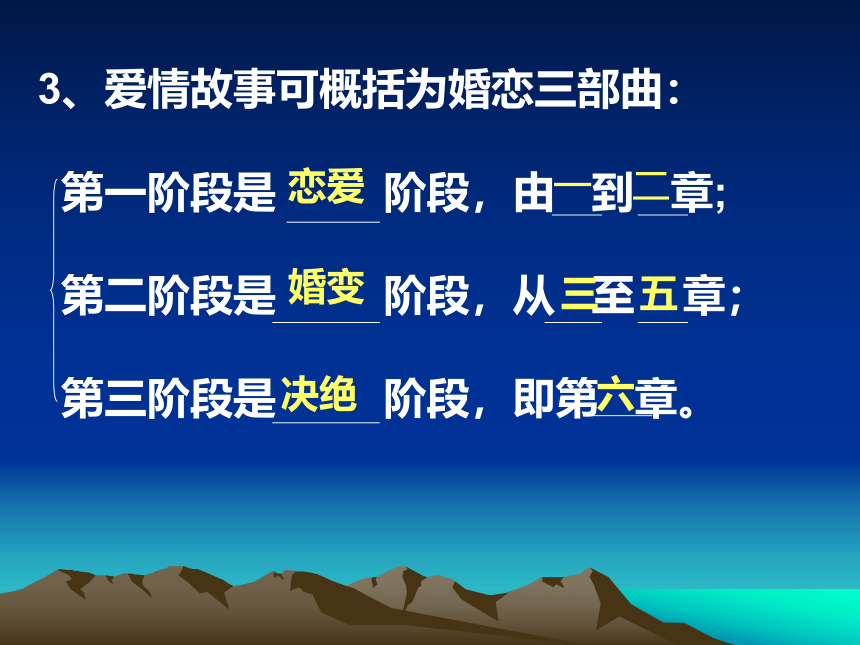 3、爱情故事可概括为婚恋三部曲：

第一阶段是 恋爱 阶段，由一到二章；

第二阶段是 婚变 阶段，从三至五章；

第三阶段是 决绝 阶段，即第六章。